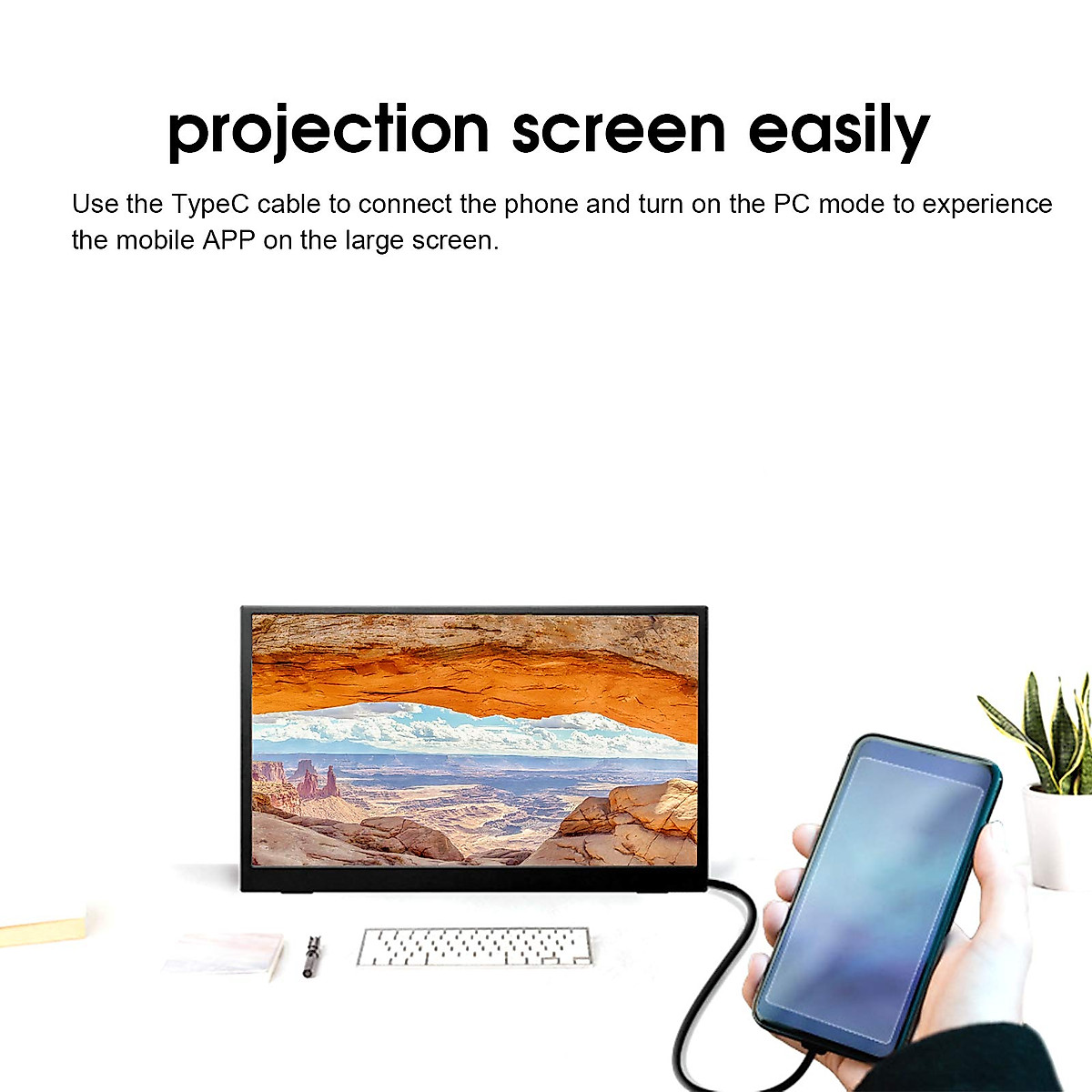 projection screen easily

Use the TypeC cable to connect the phone and turn on the PC mode to experience the mobile APP on the large screen.